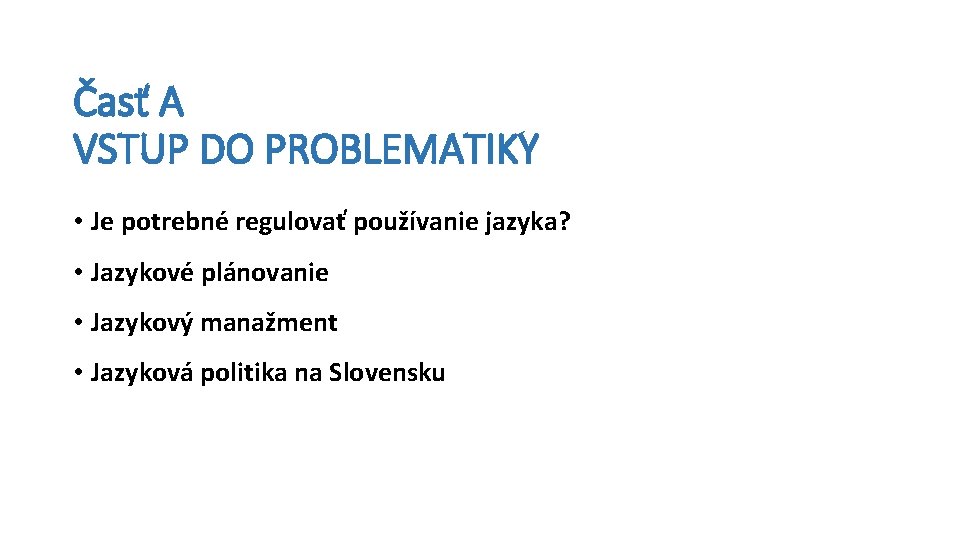 Časť A
VSTUP DO PROBLEMATIKY

• Je potrebné regulovať používanie jazyka?

• Jazykové plánovanie

• Jazykový manažment

• Jazyková politika na Slovensku